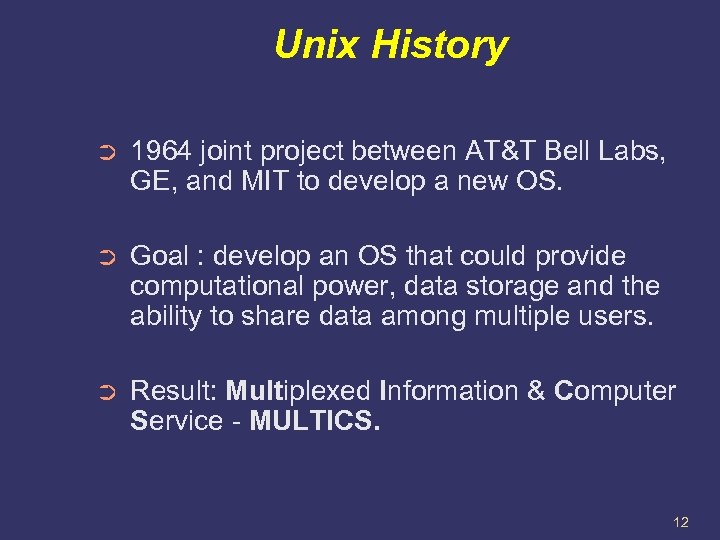 Unix History

➲ 1964 joint project between AT&T Bell Labs, GE, and MIT to develop a new OS.

➲ Goal : develop an OS that could provide computational power, data storage and the ability to share data among multiple users.

➲ Result: Multiplexed Information & Computer Service - MULTICS.

12